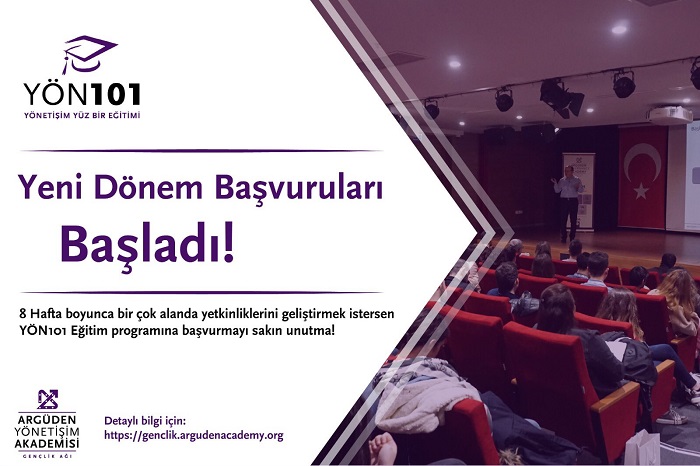 YÖN101
YÖNETİŞİM YÜZ BİR EĞİTİMİ

Yeni Dönem Başvuruları
Başladı!

8 Hafta boyunca bir çok alanda yetkinliklerini geliştirmek istersen YÖN101 Eğitim programına başvurmayı sakın unutma!

ARGÜDEN YÖNETİŞİM AKADEMİSİ
GENÇLİK AĞI

Detaylı bilgi için:
https://genclik.argudenacademy.org